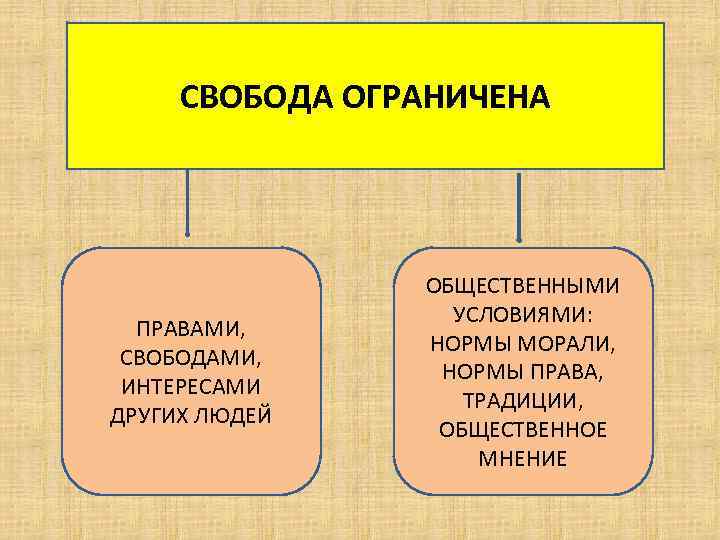 СВОБОДА ОГРАНИЧЕНА

ПРАВАМИ, СВОБОДАМИ, ИНТЕРЕСАМИ ДРУГИХ ЛЮДЕЙ

ОБЩЕСТВЕННЫМИ УСЛОВИЯМИ: НОРМЫ МОРАЛИ, НОРМЫ ПРАВА, ТРАДИЦИИ, ОБЩЕСТВЕННОЕ МНЕНИЕ